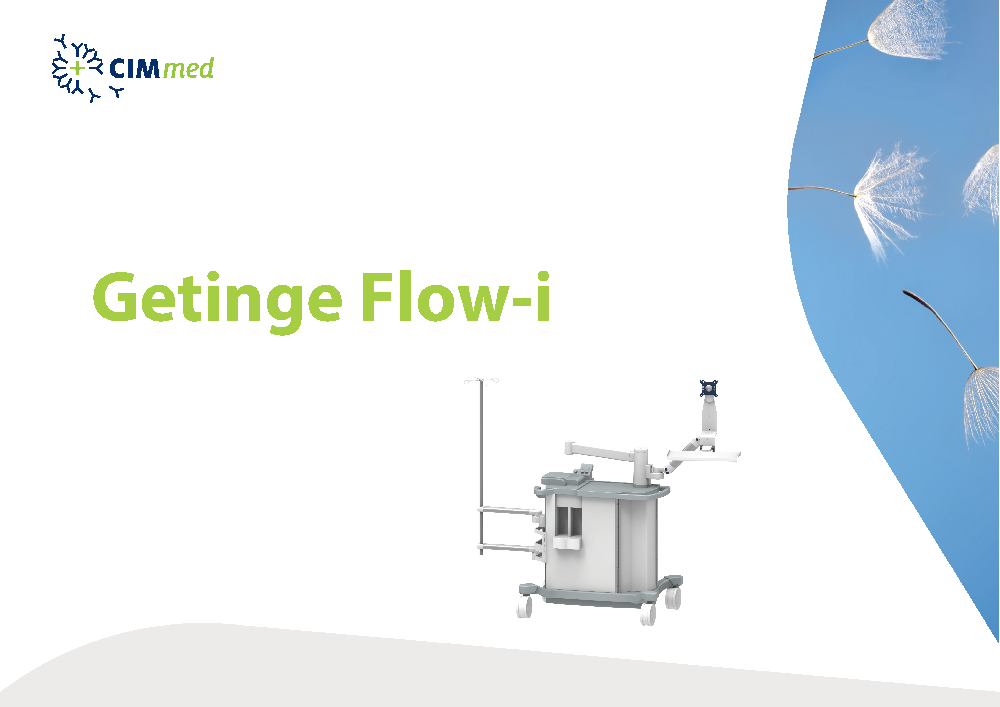 CIMmed

Getinge Flow-i